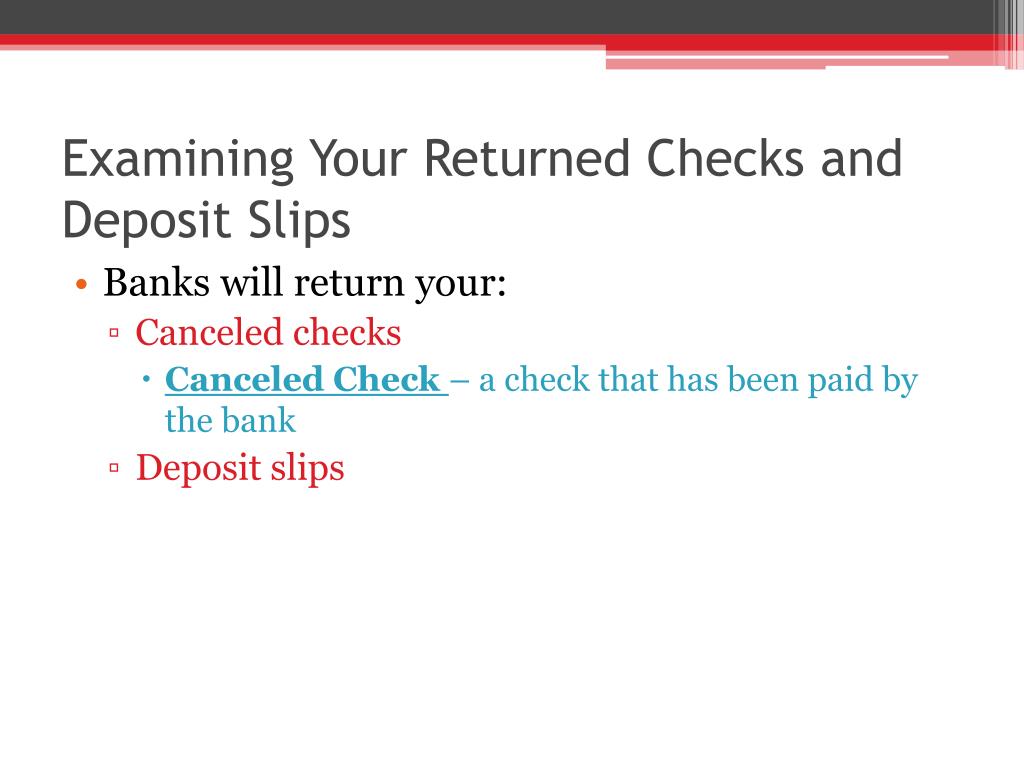 Examining Your Returned Checks and Deposit Slips

• Banks will return your:
 ▫ Canceled checks
  • Canceled Check – a check that has been paid by the bank
 ▫ Deposit slips